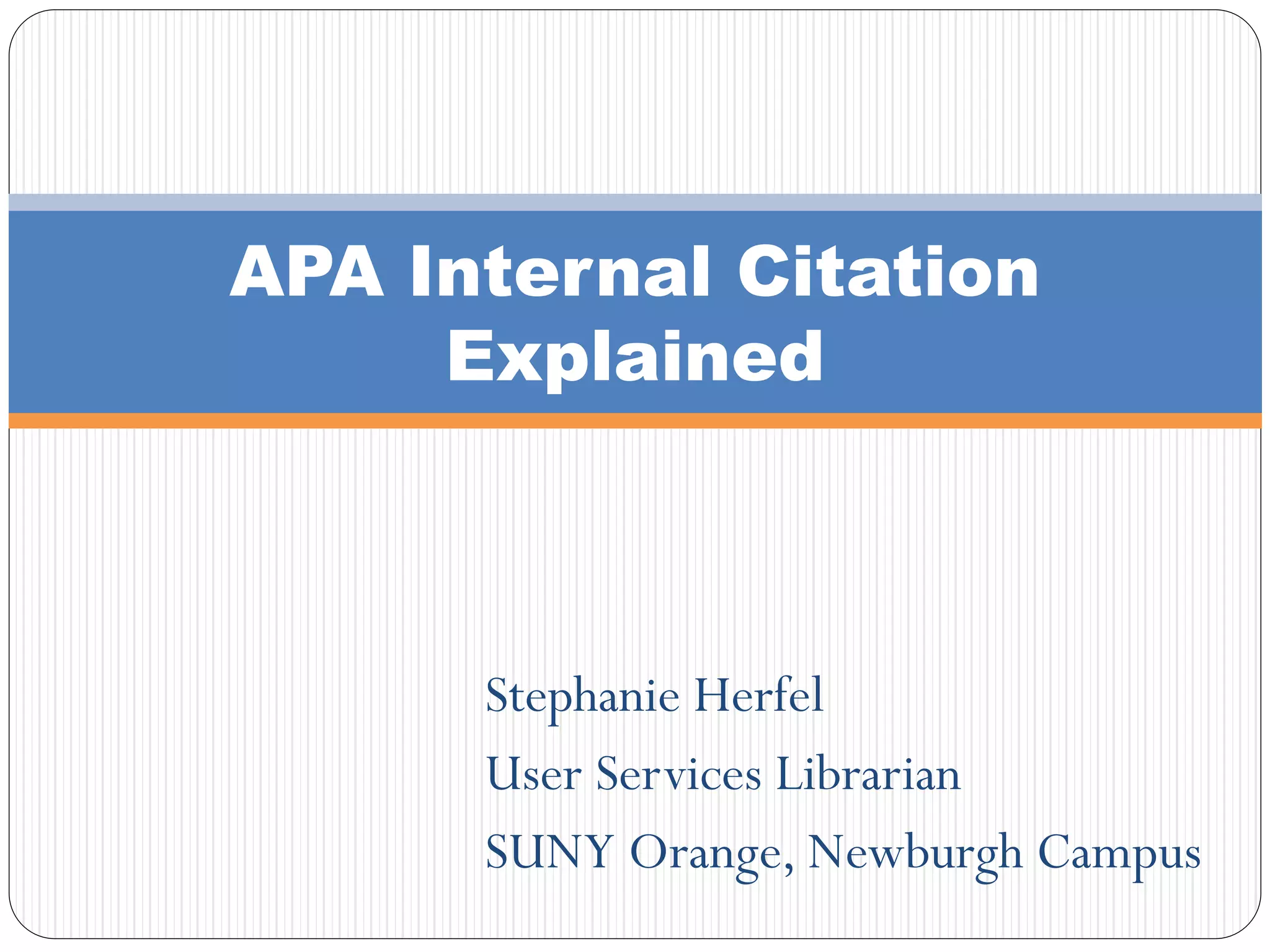 APA Internal Citation Explained

Stephanie Herfel
User Services Librarian
SUNY Orange, Newburgh Campus